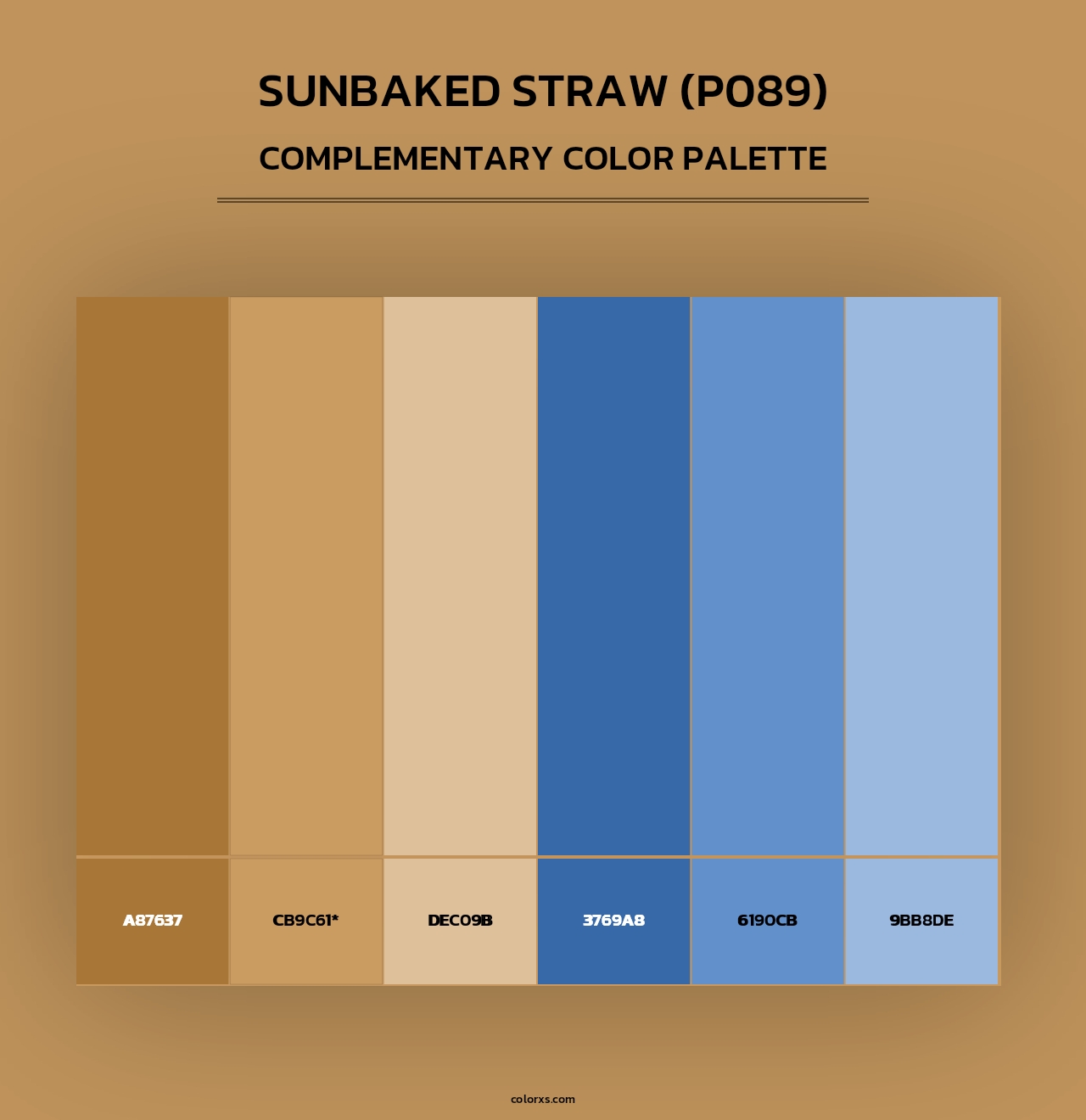 SUNBAKED STRAW (P089)

COMPLEMENTARY COLOR PALETTE

A87637

CB9C61*

DEC09B

3769A8

6190CB

9BB8DE

colorxs.com